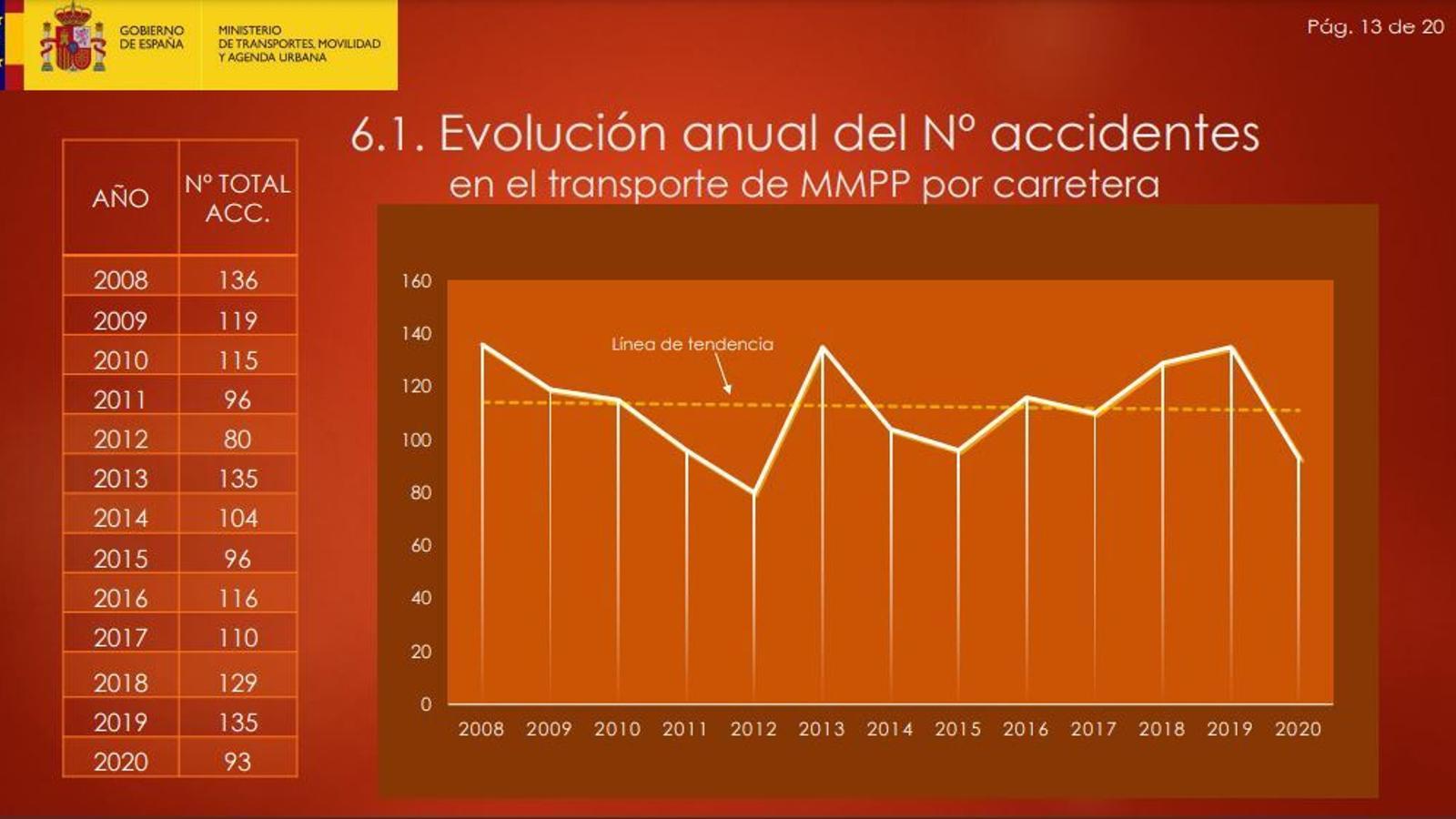 GOBIERNO DE ESPAÑA

MINISTERIO DE TRANSPORTES, MOVILIDAD Y AGENDA URBANA

Pág. 13 de 20

6.1. Evolución anual del Nº accidentes
en el transporte de MMPP por carretera

| AÑO | Nº TOTAL ACC. |
|---|---|
| 2008 | 136 |
| 2009 | 119 |
| 2010 | 115 |
| 2011 | 96 |
| 2012 | 80 |
| 2013 | 135 |
| 2014 | 104 |
| 2015 | 96 |
| 2016 | 116 |
| 2017 | 110 |
| 2018 | 129 |
| 2019 | 135 |
| 2020 | 93 |

160
140
120
100
80
60
40
20
0

Línea de tendencia

2008 2009 2010 2011 2012 2013 2014 2015 2016 2017 2018 2019 2020